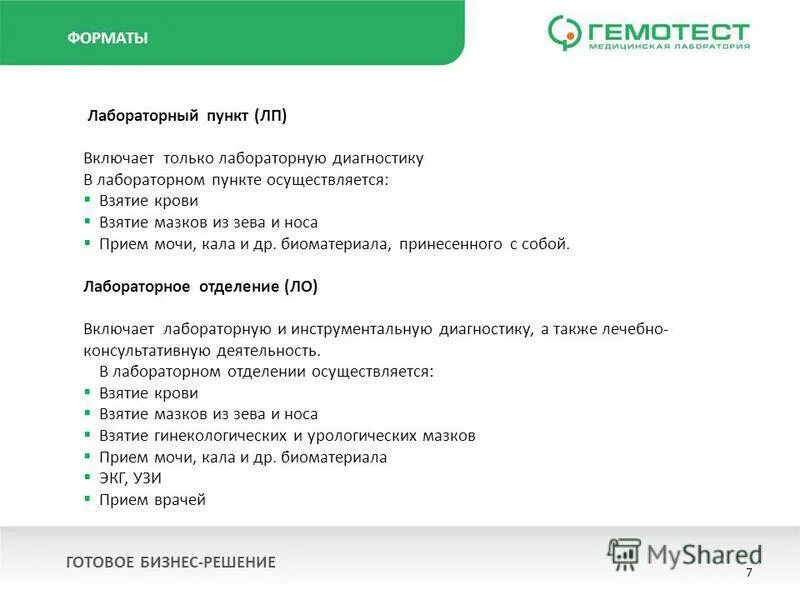 ФОРМАТЫ

ГЕМОТЕСТ
МЕДИЦИНСКАЯ ЛАБОРАТОРИЯ

Лабораторный пункт (ЛП)

Включает только лабораторную диагностику
В лабораторном пункте осуществляется:
▪ Взятие крови
▪ Взятие мазков из зева и носа
▪ Прием мочи, кала и др. биоматериала, принесенного с собой.

Лабораторное отделение (ЛО)

Включает лабораторную и инструментальную диагностику, а также лечебно-консультативную деятельность.
В лабораторном отделении осуществляется:
▪ Взятие крови
▪ Взятие мазков из зева и носа
▪ Взятие гинекологических и урологических мазков
▪ Прием мочи, кала и др. биоматериала
▪ ЭКГ, УЗИ
▪ Прием врачей

ГОТОВОЕ БИЗНЕС-РЕШЕНИЕ

MyShared

7